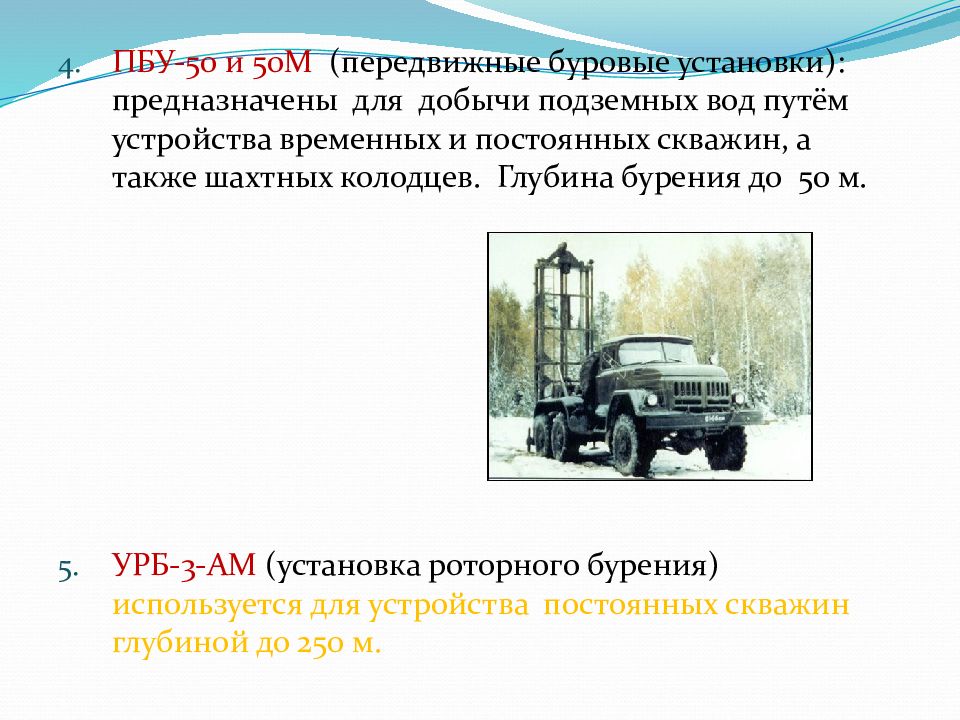 4. ПБУ-50 и 50М (передвижные буровые установки): предназначены для добычи подземных вод путём устройства временных и постоянных скважин, а также шахтных колодцев. Глубина бурения до 50 м.

5. УРБ-3-АМ (установка роторного бурения) используется для устройства постоянных скважин глубиной до 250 м.